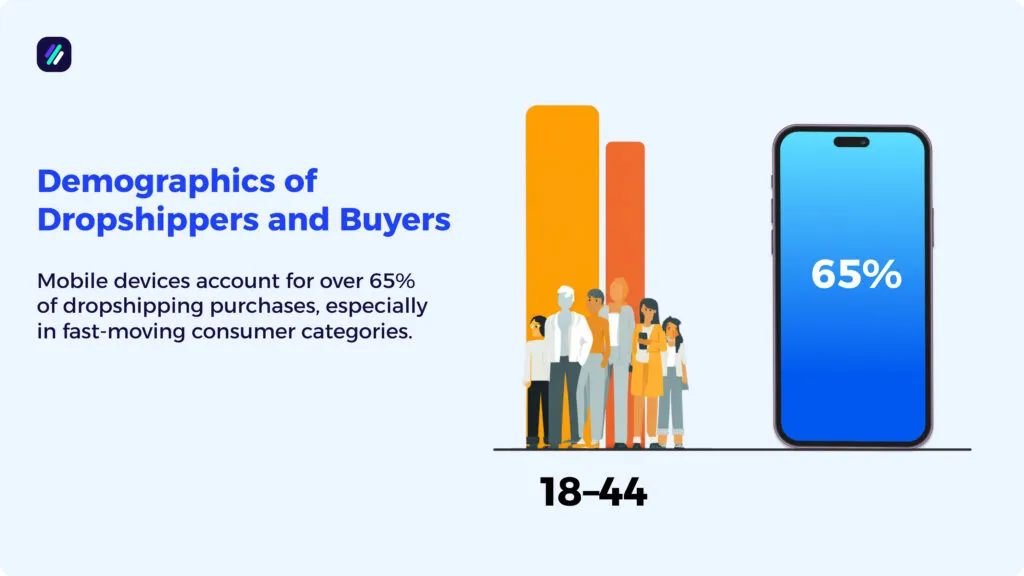 Demographics of Dropshippers and Buyers

Mobile devices account for over 65% of dropshipping purchases, especially in fast-moving consumer categories.

65%

18–44